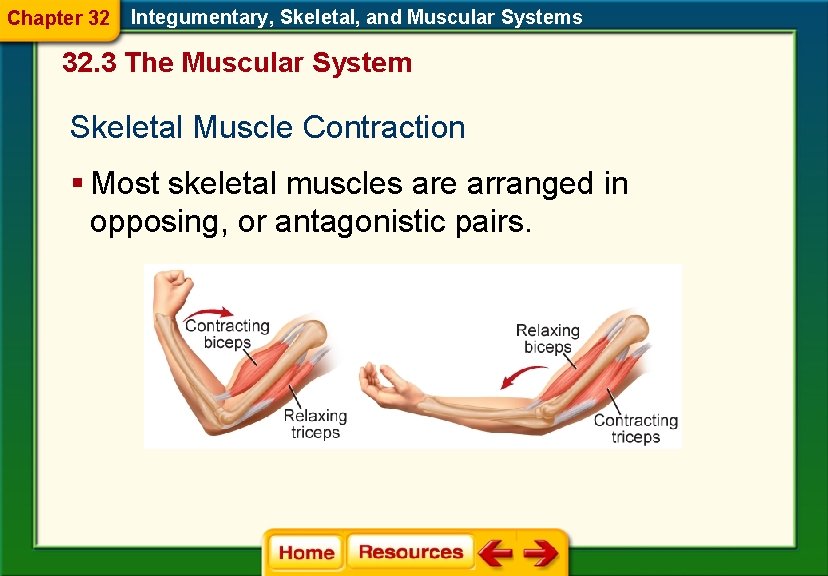 Chapter 32 Integumentary, Skeletal, and Muscular Systems

32.3 The Muscular System

Skeletal Muscle Contraction

▪ Most skeletal muscles are arranged in opposing, or antagonistic pairs.

Contracting biceps

Relaxing triceps

Relaxing biceps

Contracting triceps

Home Resources